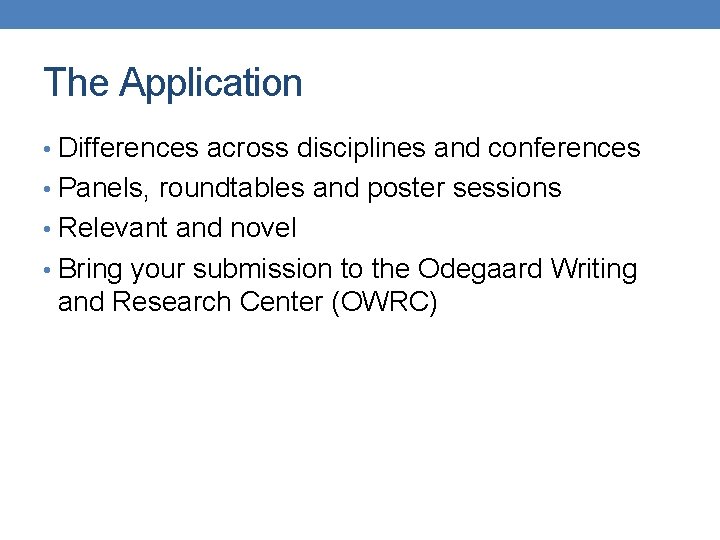 The Application

• Differences across disciplines and conferences
• Panels, roundtables and poster sessions
• Relevant and novel
• Bring your submission to the Odegaard Writing and Research Center (OWRC)